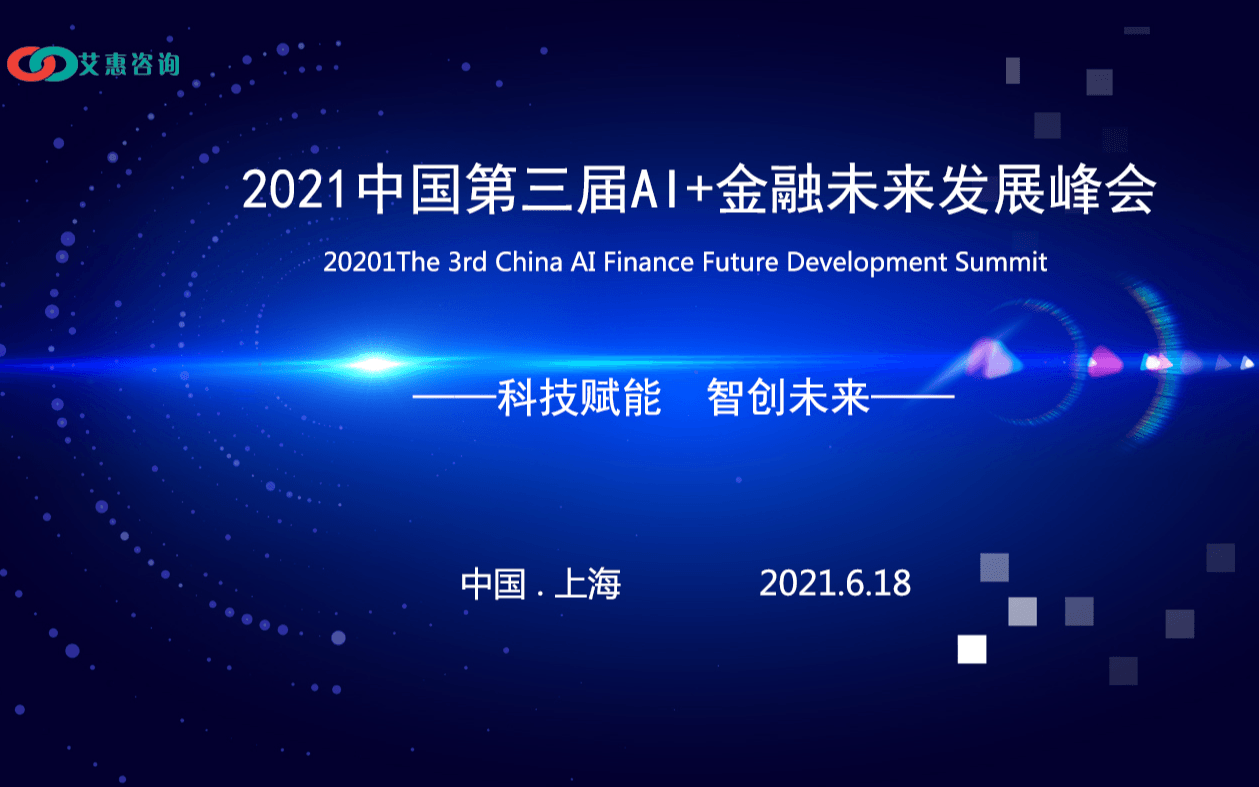 艾惠咨询

2021中国第三届AI+金融未来发展峰会

20201The 3rd China AI Finance Future Development Summit

——科技赋能　智创未来——

中国 . 上海　　　2021.6.18